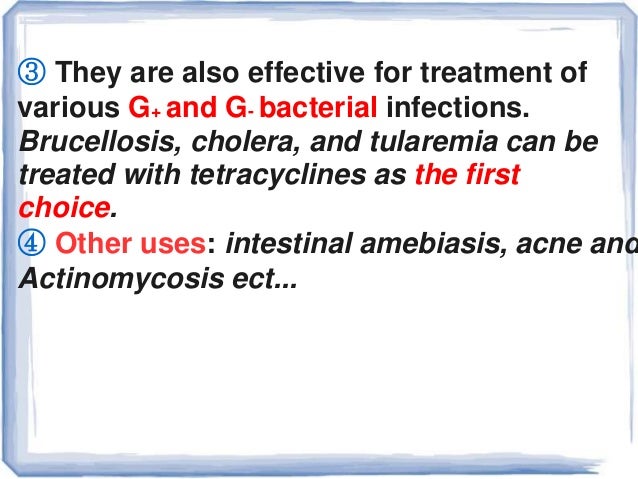 ③ They are also effective for treatment of various $G_+$ and $G_-$ bacterial infections. Brucellosis, cholera, and tularemia can be treated with tetracyclines as the first choice.
④ Other uses: intestinal amebiasis, acne and Actinomycosis ect...